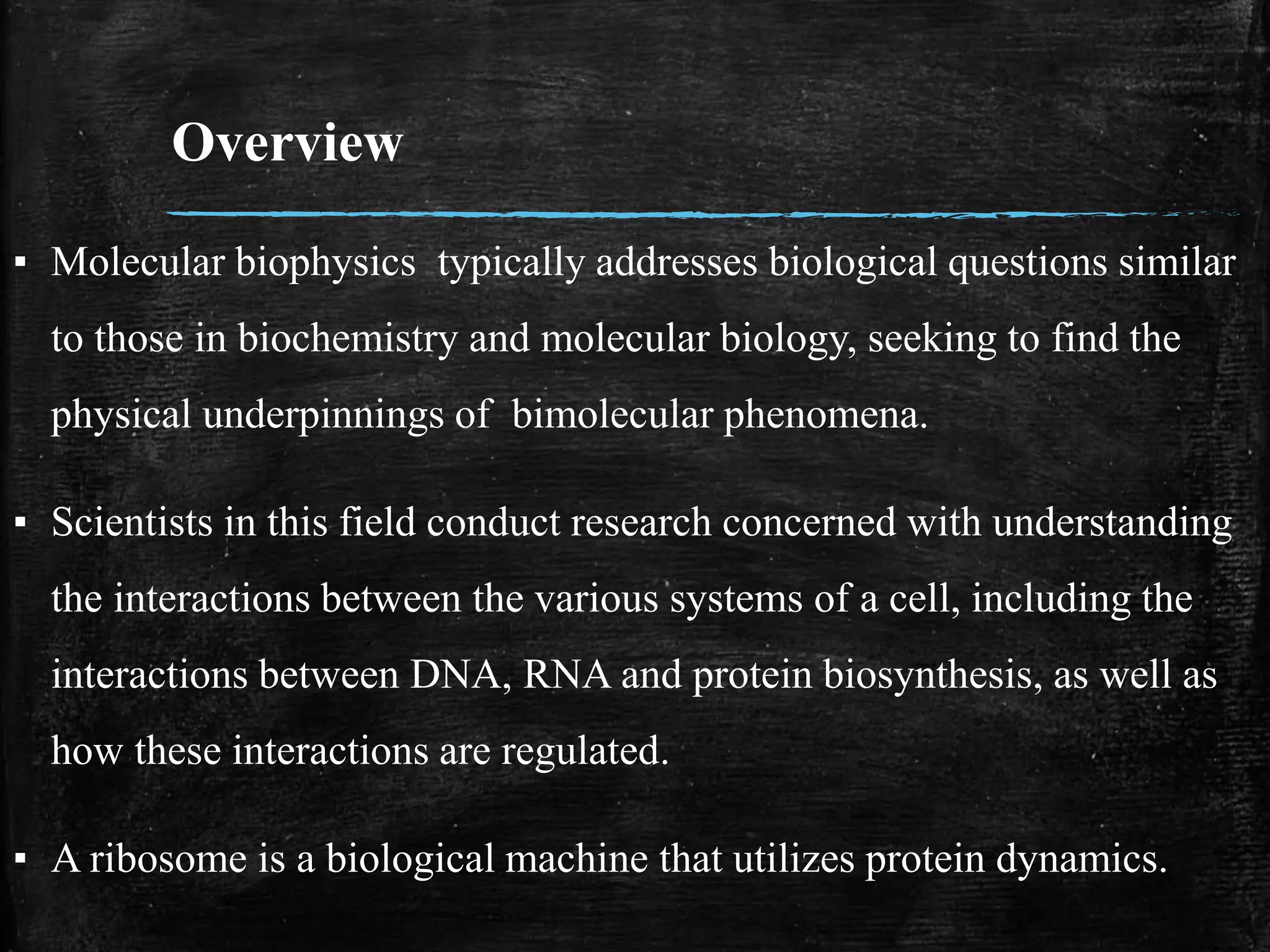 Overview

▪ Molecular biophysics typically addresses biological questions similar to those in biochemistry and molecular biology, seeking to find the physical underpinnings of bimolecular phenomena.

▪ Scientists in this field conduct research concerned with understanding the interactions between the various systems of a cell, including the interactions between DNA, RNA and protein biosynthesis, as well as how these interactions are regulated.

▪ A ribosome is a biological machine that utilizes protein dynamics.